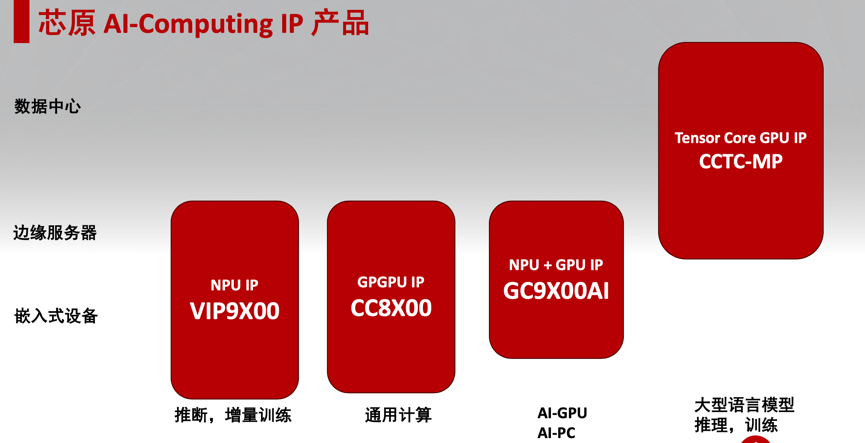 芯原 AI-Computing IP 产品

数据中心

边缘服务器

嵌入式设备

NPU IP
VIP9X00

GPGPU IP
CC8X00

NPU + GPU IP
GC9X00AI

Tensor Core GPU IP
CCTC-MP

推断，增量训练

通用计算

AI-GPU
AI-PC

大型语言模型
推理，训练